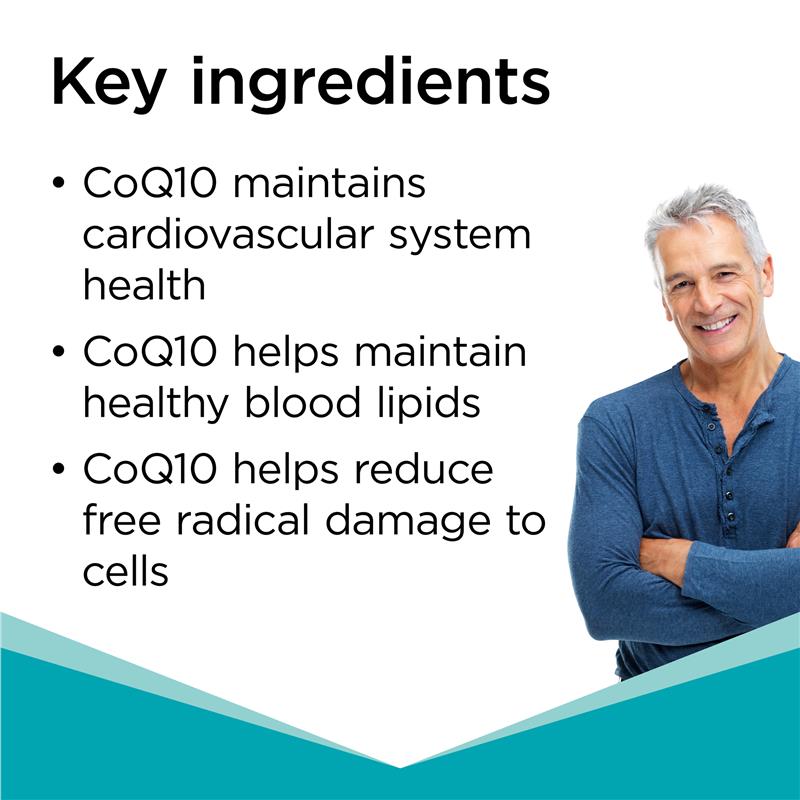 Key ingredients

• CoQ10 maintains cardiovascular system health

• CoQ10 helps maintain healthy blood lipids

• CoQ10 helps reduce free radical damage to cells